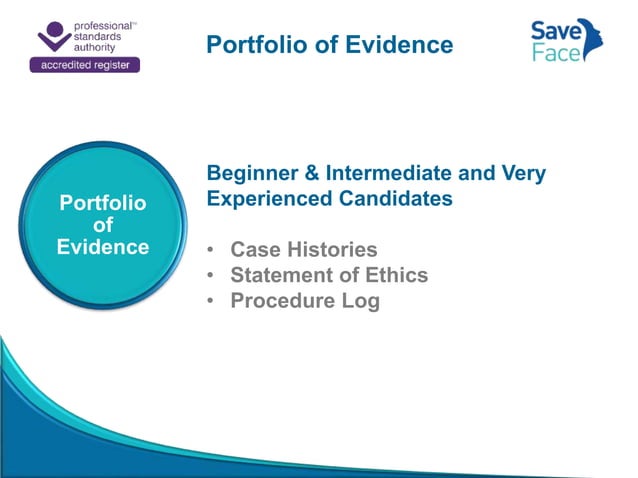 professional™
standards
authority
accredited register

Portfolio of Evidence

Save
Face

Portfolio of Evidence

Beginner & Intermediate and Very Experienced Candidates

• Case Histories
• Statement of Ethics
• Procedure Log